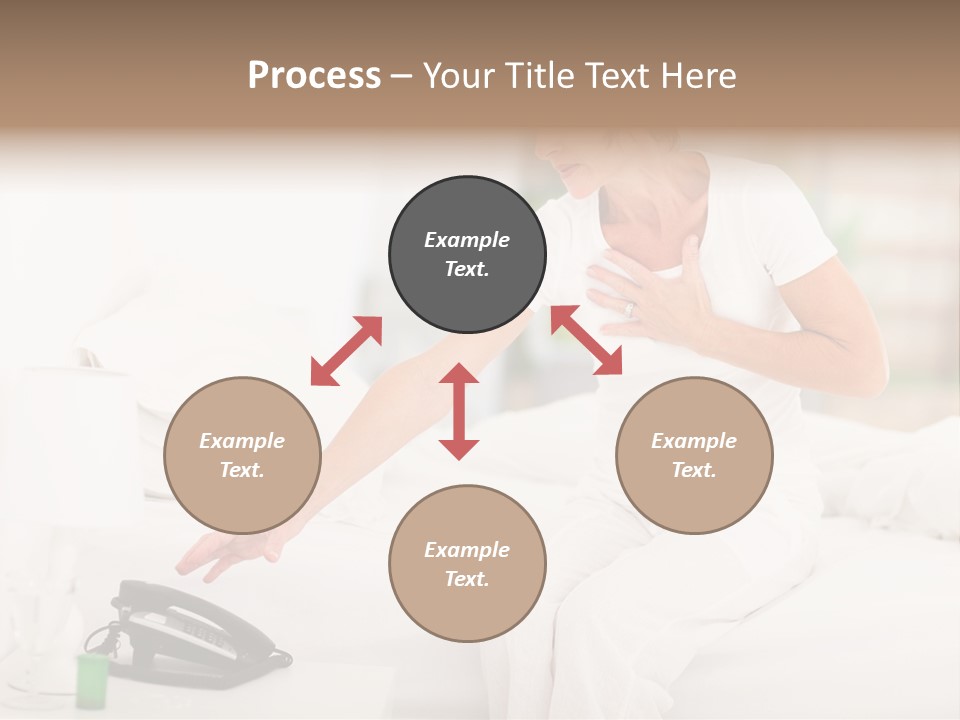 Process – Your Title Text Here

Example Text.

Example Text.

Example Text.

Example Text.